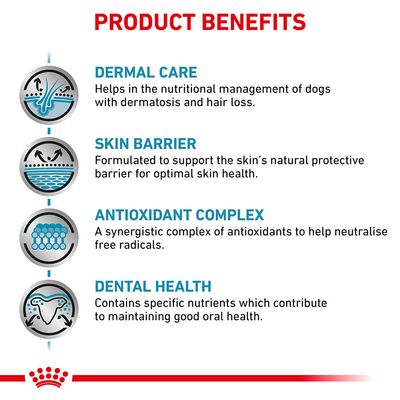 PRODUCT BENEFITS

DERMAL CARE
Helps in the nutritional management of dogs with dermatosis and hair loss.

SKIN BARRIER
Formulated to support the skin's natural protective barrier for optimal skin health.

ANTIOXIDANT COMPLEX
A synergistic complex of antioxidants to help neutralise free radicals.

DENTAL HEALTH
Contains specific nutrients which contribute to maintaining good oral health.